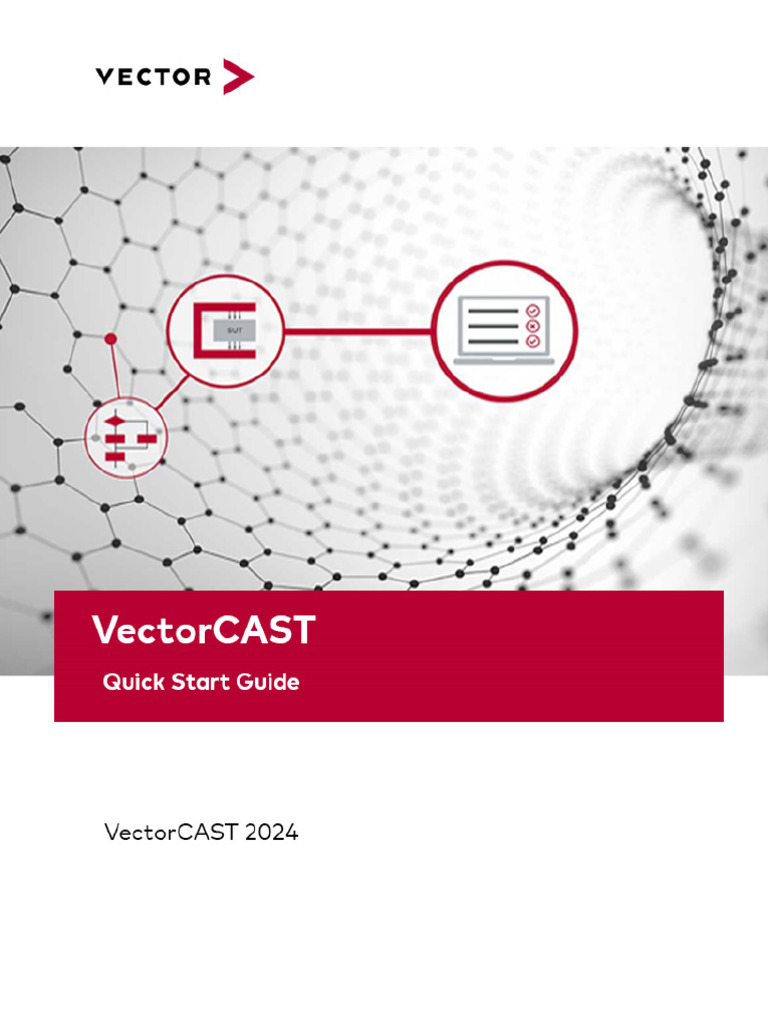 VECTOR

SUT

VectorCAST

Quick Start Guide

VectorCAST 2024